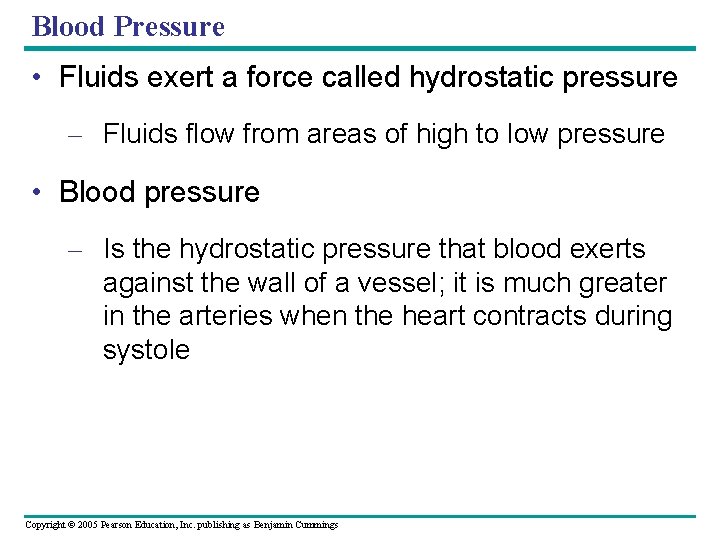 Blood Pressure

• Fluids exert a force called hydrostatic pressure

– Fluids flow from areas of high to low pressure

• Blood pressure

– Is the hydrostatic pressure that blood exerts against the wall of a vessel; it is much greater in the arteries when the heart contracts during systole

Copyright © 2005 Pearson Education, Inc. publishing as Benjamin Cummings